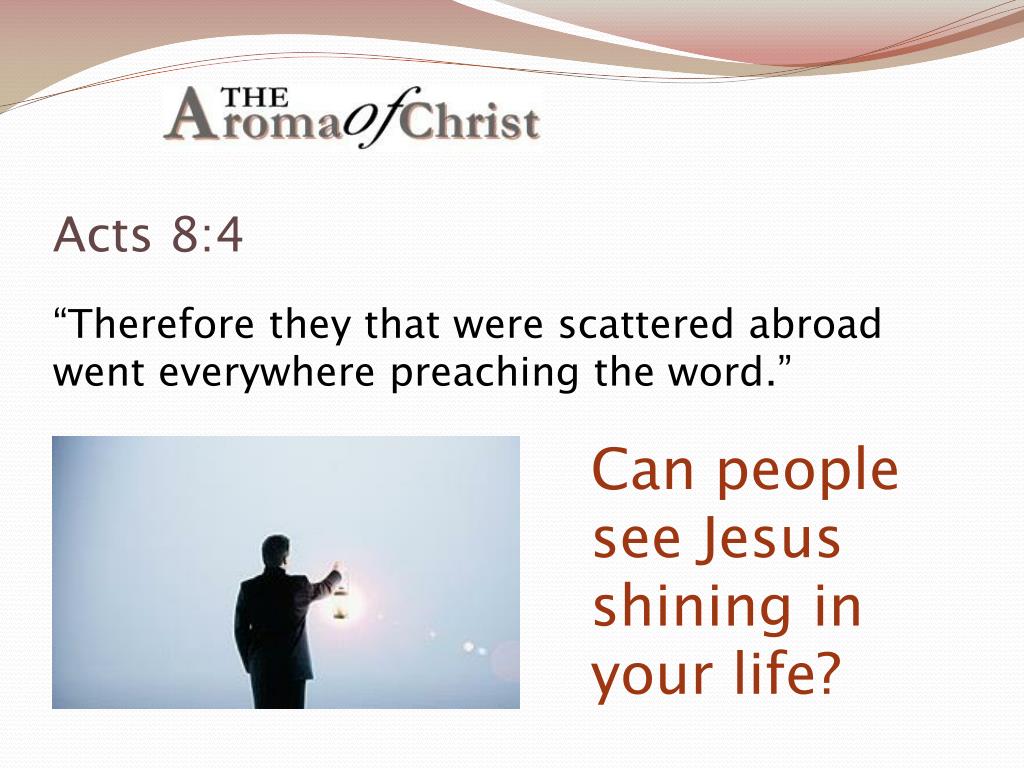 THE Aroma of Christ

Acts 8:4

“Therefore they that were scattered abroad went everywhere preaching the word.”

Can people see Jesus shining in your life?